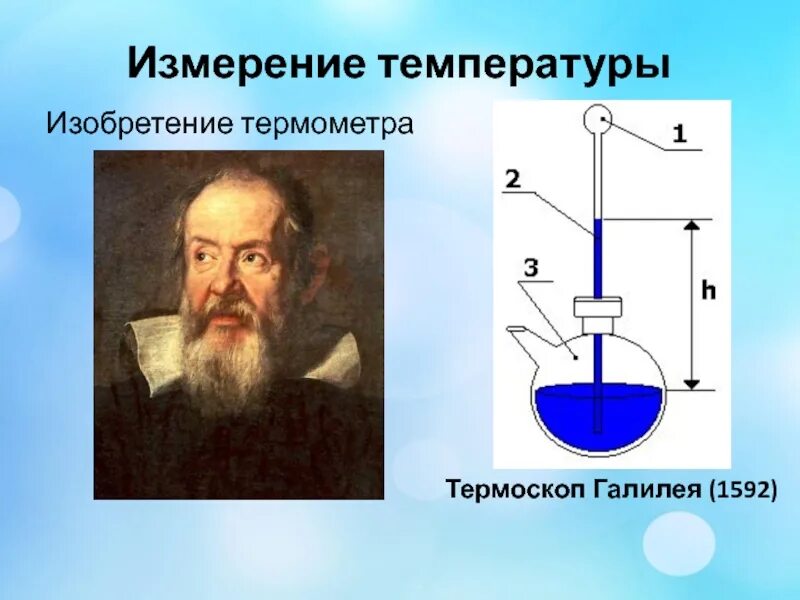 Измерение температуры

Изобретение термометра

1

2

3

h

Термоскоп Галилея (1592)